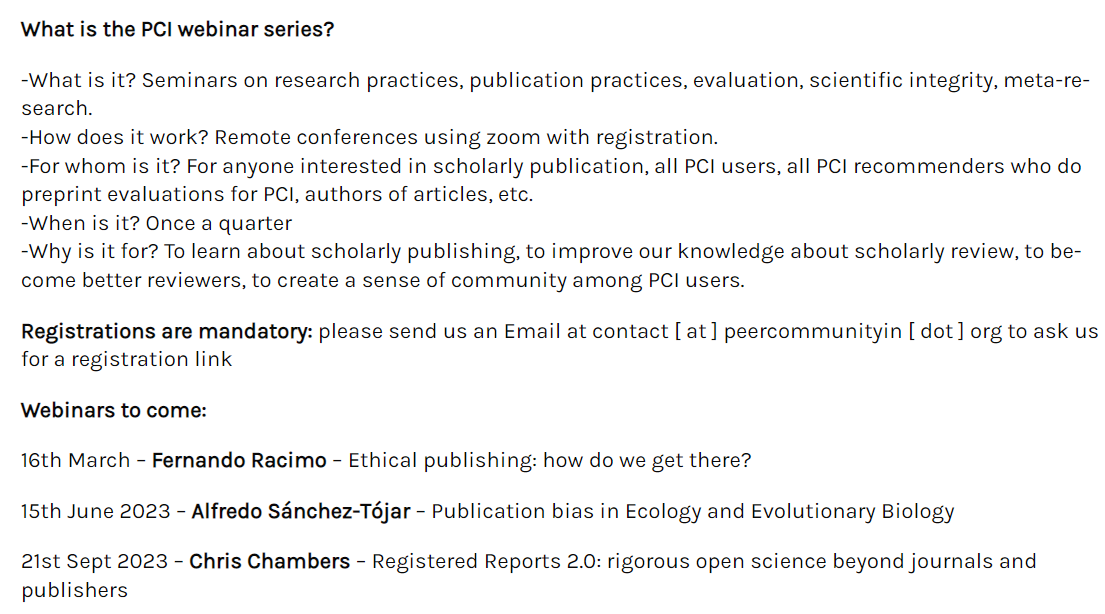 What is the PCI webinar series?

-What is it? Seminars on research practices, publication practices, evaluation, scientific integrity, meta-research.
-How does it work? Remote conferences using zoom with registration.
-For whom is it? For anyone interested in scholarly publication, all PCI users, all PCI recommenders who do preprint evaluations for PCI, authors of articles, etc.
-When is it? Once a quarter
-Why is it for? To learn about scholarly publishing, to improve our knowledge about scholarly review, to become better reviewers, to create a sense of community among PCI users.

Registrations are mandatory: please send us an Email at contact [ at ] peercommunityin [ dot ] org to ask us for a registration link

Webinars to come:

16th March – Fernando Racimo – Ethical publishing: how do we get there?

15th June 2023 – Alfredo Sánchez-Tójar – Publication bias in Ecology and Evolutionary Biology

21st Sept 2023 – Chris Chambers – Registered Reports 2.0: rigorous open science beyond journals and publishers